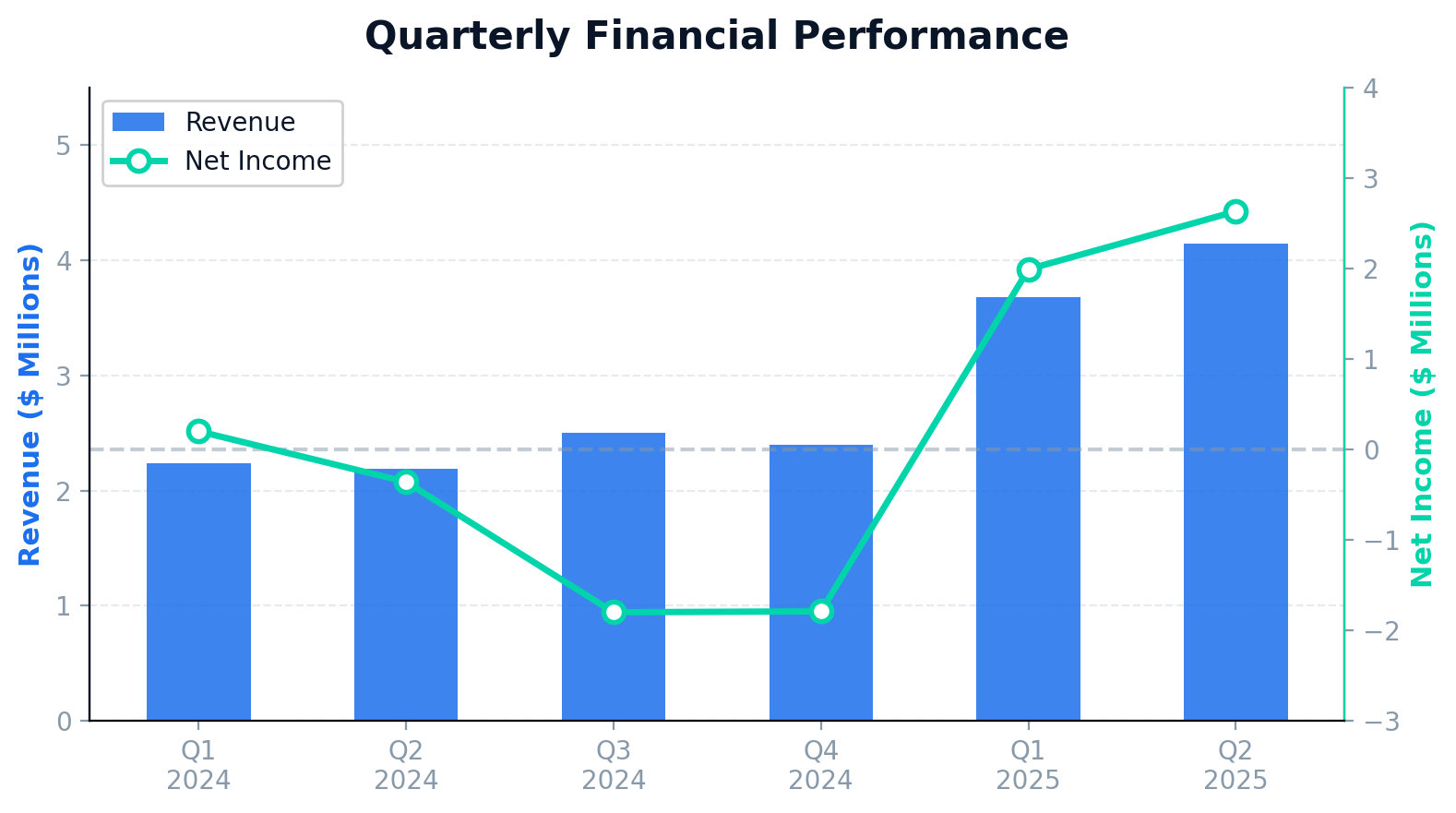 Quarterly Financial Performance

Revenue
Net Income

Revenue ($ Millions)

5
4
3
2
1
0

Net Income ($ Millions)

4
3
2
1
0
−1
−2
−3

Q1 2024
Q2 2024
Q3 2024
Q4 2024
Q1 2025
Q2 2025